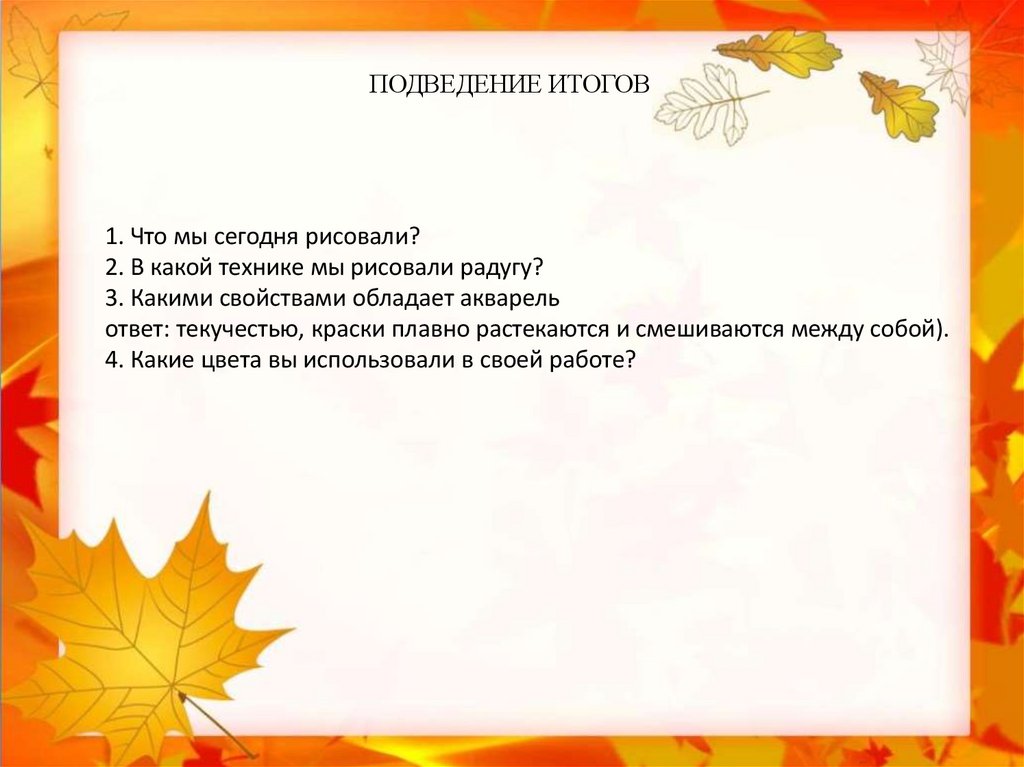 ПОДВЕДЕНИЕ ИТОГОВ

1. Что мы сегодня рисовали?
2. В какой технике мы рисовали радугу?
3. Какими свойствами обладает акварель
ответ: текучестью, краски плавно растекаются и смешиваются между собой).
4. Какие цвета вы использовали в своей работе?